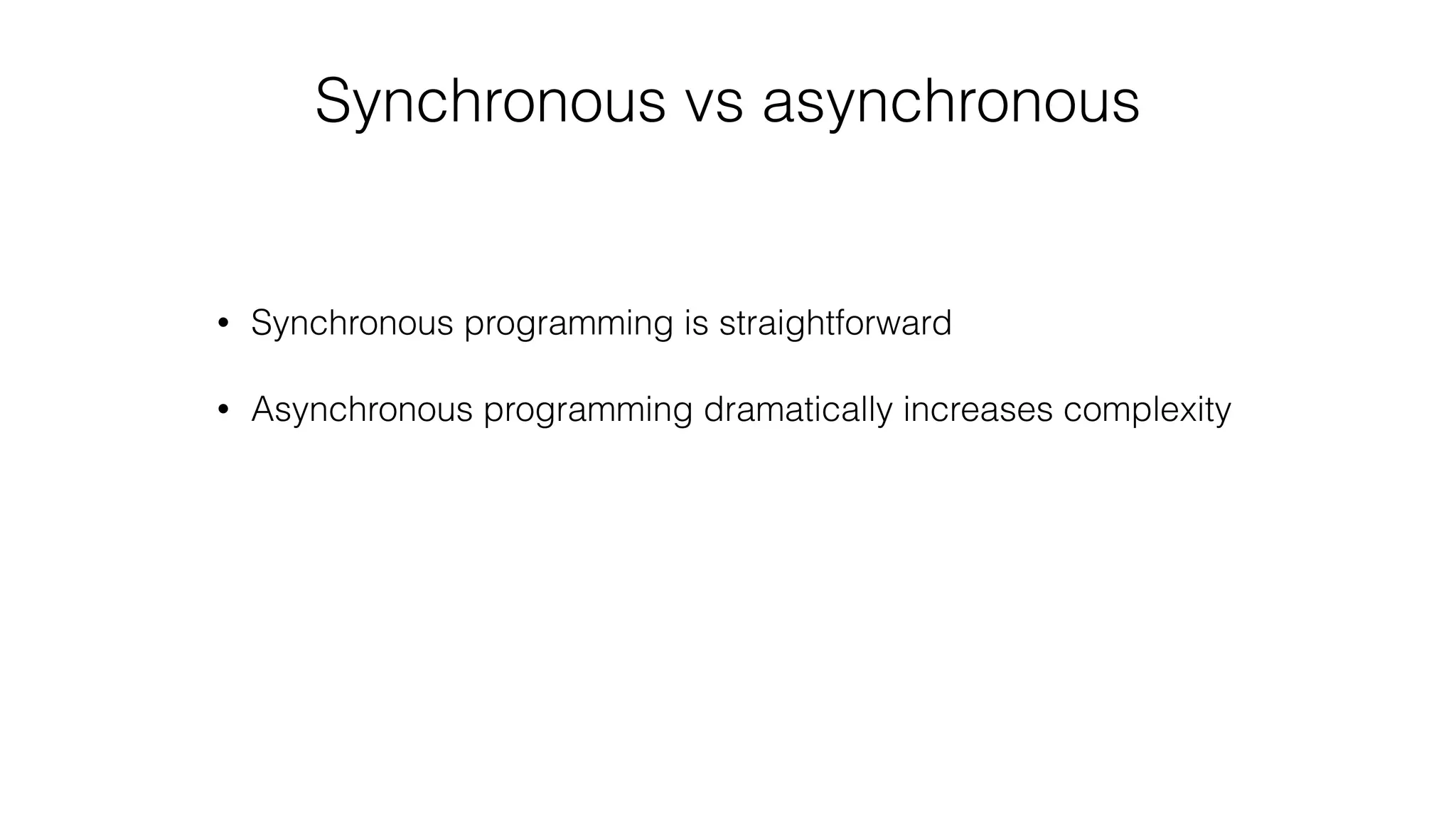 Synchronous vs asynchronous

• Synchronous programming is straightforward

• Asynchronous programming dramatically increases complexity